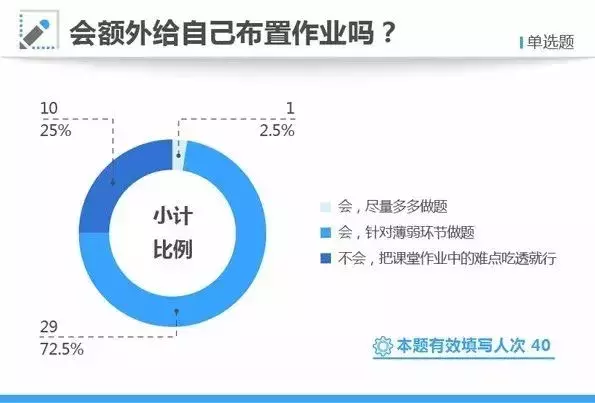 会额外给自己布置作业吗？

单选题

10
25%

1
2.5%

小计
比例

会，尽量多多做题
会，针对薄弱环节做题
不会，把课堂作业中的难点吃透就行

29
72.5%

本题有效填写人次 40